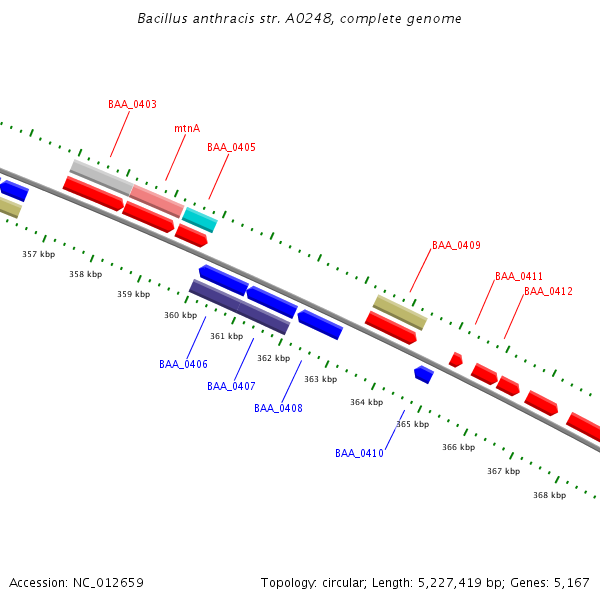 Bacillus anthracis str. A0248, complete genome

BAA_0403

mtnA

BAA_0405

BAA_0409

BAA_0411

BAA_0412

357 kbp

358 kbp

359 kbp

360 kbp

361 kbp

362 kbp

363 kbp

364 kbp

365 kbp

366 kbp

367 kbp

368 kbp

BAA_0406

BAA_0407

BAA_0408

BAA_0410

Accession: NC_012659

Topology: circular; Length: 5,227,419 bp; Genes: 5,167